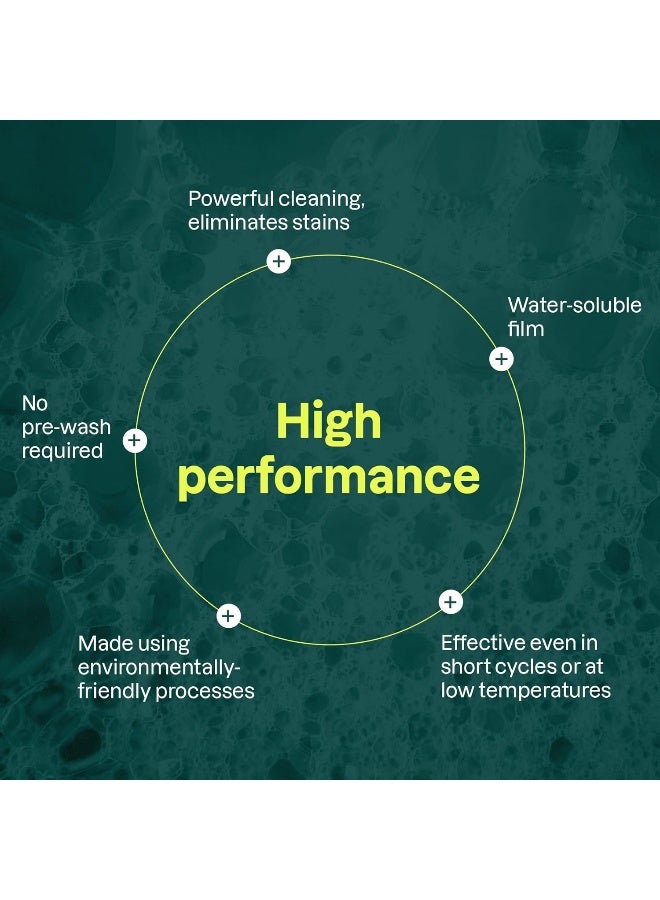 Powerful cleaning, eliminates stains

Water-soluble film

No pre-wash required

High performance

Made using environmentally-friendly processes

Effective even in short cycles or at low temperatures